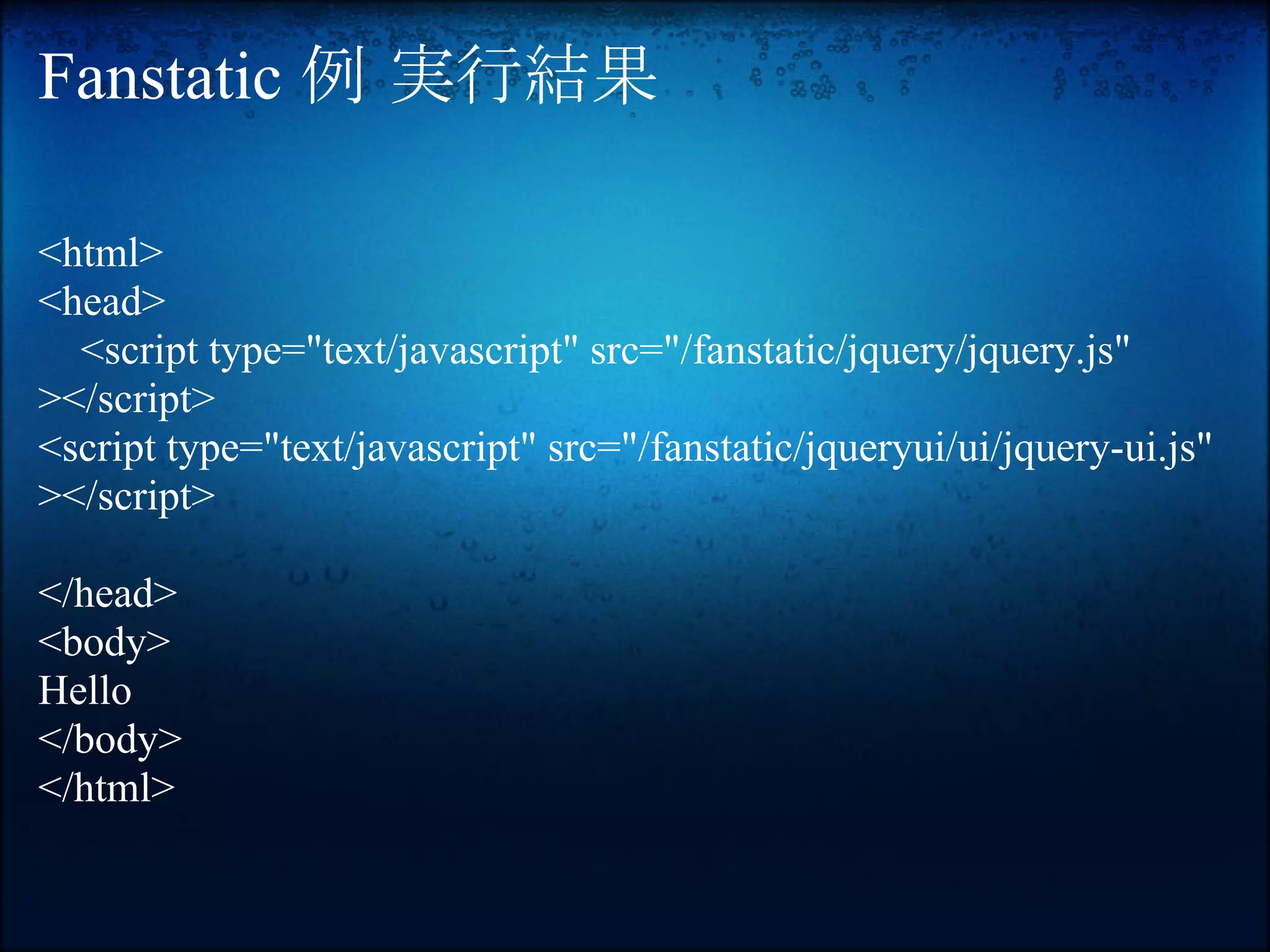 Fanstatic 例 実行結果

<html>
<head>
<script type="text/javascript" src="/fanstatic/jquery/jquery.js"
></script>
<script type="text/javascript" src="/fanstatic/jqueryui/ui/jquery-ui.js"
></script>

</head>
<body>
Hello
</body>
</html>